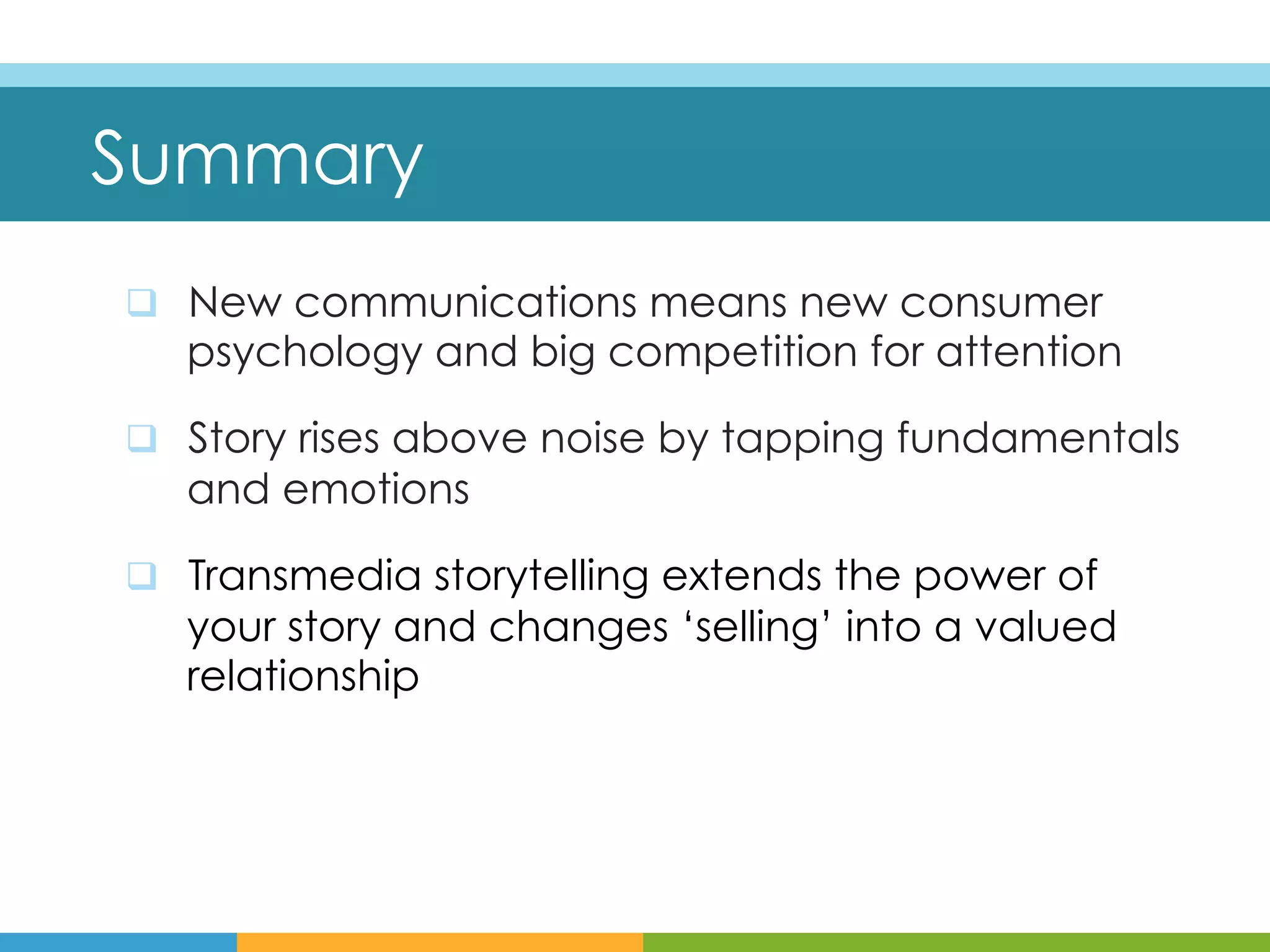 Summary

❑ New communications means new consumer psychology and big competition for attention

❑ Story rises above noise by tapping fundamentals and emotions

❑ Transmedia storytelling extends the power of your story and changes ‘selling’ into a valued relationship